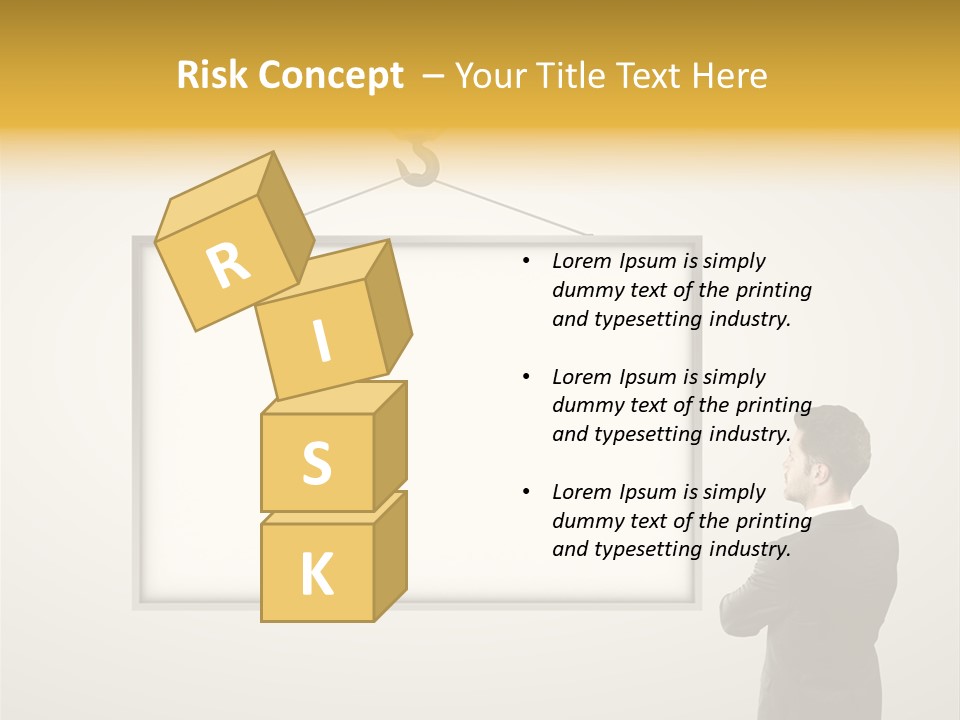 Risk Concept – Your Title Text Here

R
I
S
K

• Lorem Ipsum is simply dummy text of the printing and typesetting industry.

• Lorem Ipsum is simply dummy text of the printing and typesetting industry.

• Lorem Ipsum is simply dummy text of the printing and typesetting industry.